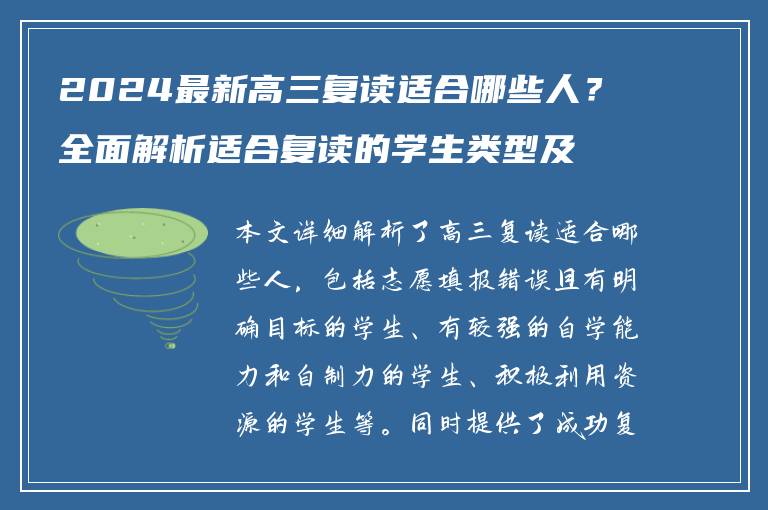 2024最新高三复读适合哪些人？全面解析适合复读的学生类型及

本文详细解析了高三复读适合哪些人，包括志愿填报错误且有明确目标的学生、有较强的自学能力和自制力的学生、积极利用资源的学生等。同时提供了成功复